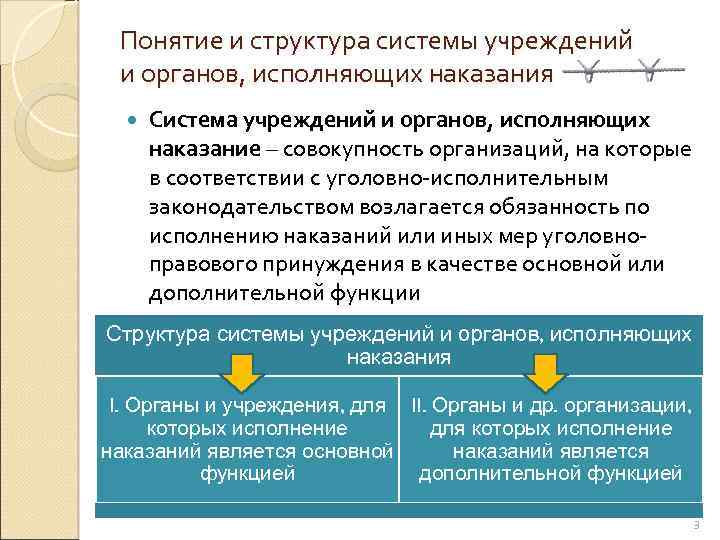 Понятие и структура системы учреждений и органов, исполняющих наказания

Система учреждений и органов, исполняющих наказание – совокупность организаций, на которые в соответствии с уголовно-исполнительным законодательством возлагается обязанность по исполнению наказаний или иных мер уголовно-правового принуждения в качестве основной или дополнительной функции

Структура системы учреждений и органов, исполняющих наказания

I. Органы и учреждения, для которых исполнение наказаний является основной функцией

II. Органы и др. организации, для которых исполнение наказаний является дополнительной функцией

3